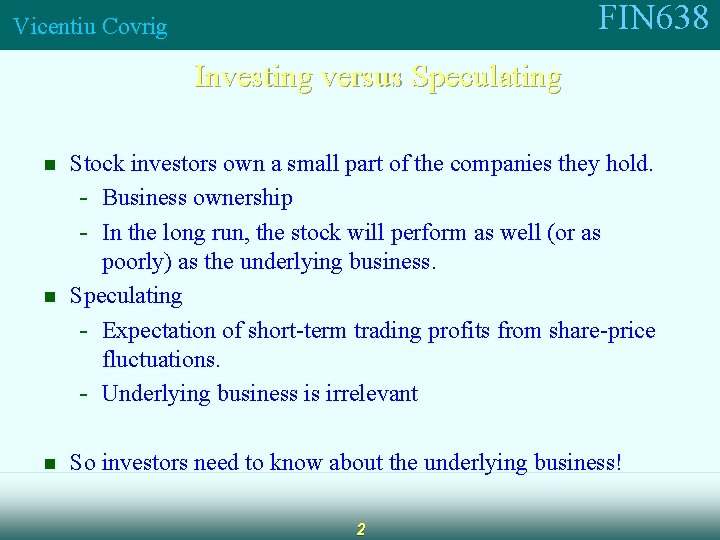 Vicentiu Covrig

FIN638

Investing versus Speculating

- Stock investors own a small part of the companies they hold.
  - Business ownership
  - In the long run, the stock will perform as well (or as poorly) as the underlying business.
- Speculating
  - Expectation of short-term trading profits from share-price fluctuations.
  - Underlying business is irrelevant

- So investors need to know about the underlying business!

2